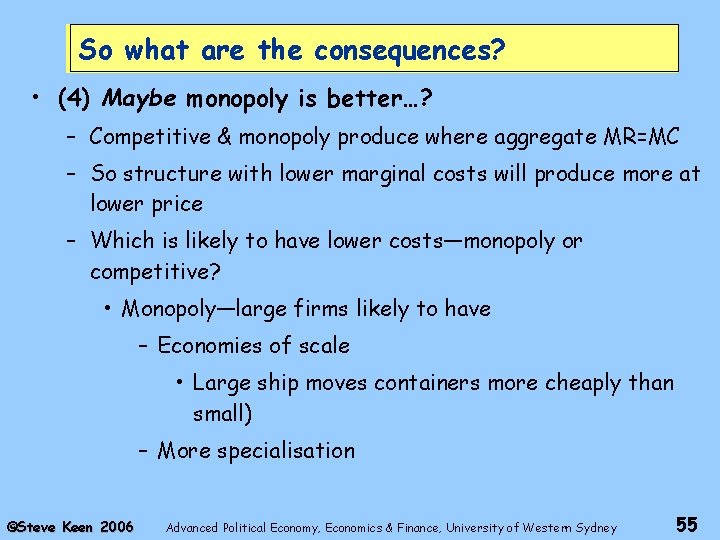 So what are the consequences?

• (4) Maybe monopoly is better…?
– Competitive & monopoly produce where aggregate MR=MC
– So structure with lower marginal costs will produce more at lower price
– Which is likely to have lower costs—monopoly or competitive?
• Monopoly—large firms likely to have
– Economies of scale
• Large ship moves containers more cheaply than small)
– More specialisation

©Steve Keen 2006 Advanced Political Economy, Economics & Finance, University of Western Sydney 55